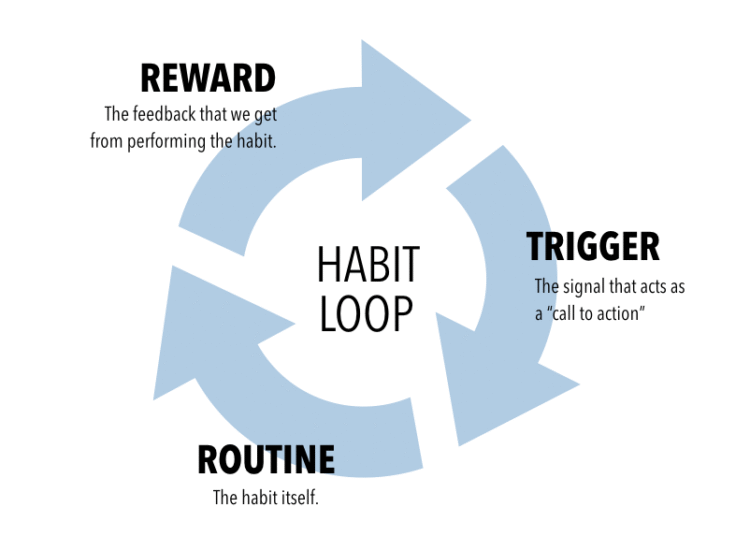 REWARD
The feedback that we get from performing the habit.

HABIT LOOP

TRIGGER
The signal that acts as a "call to action"

ROUTINE
The habit itself.